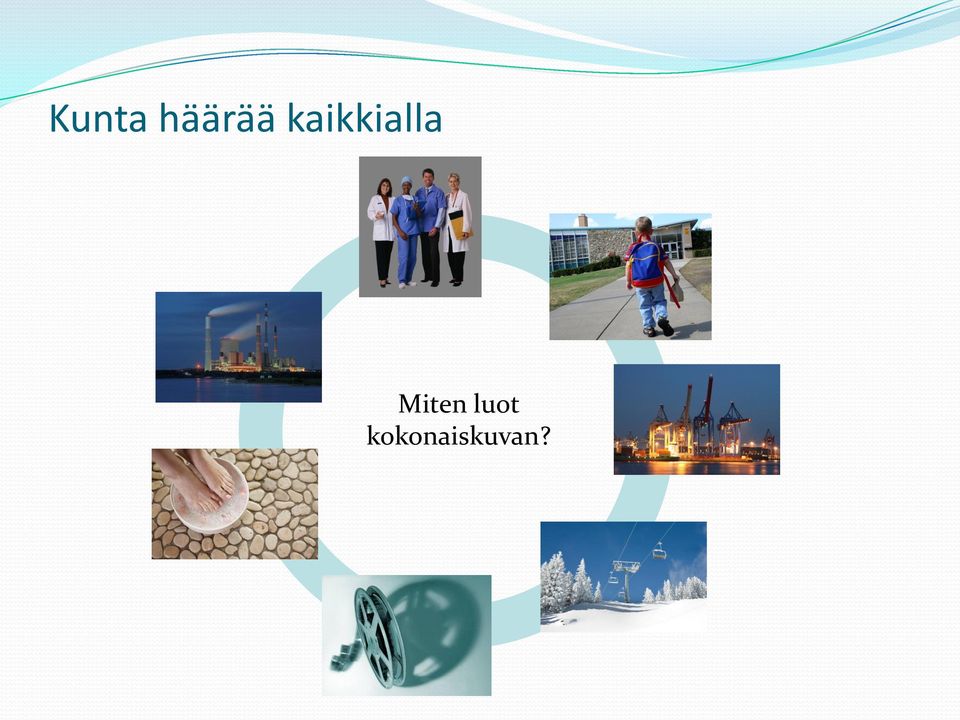 Kunta häärää kaikkialla

Miten luot kokonaiskuvan?